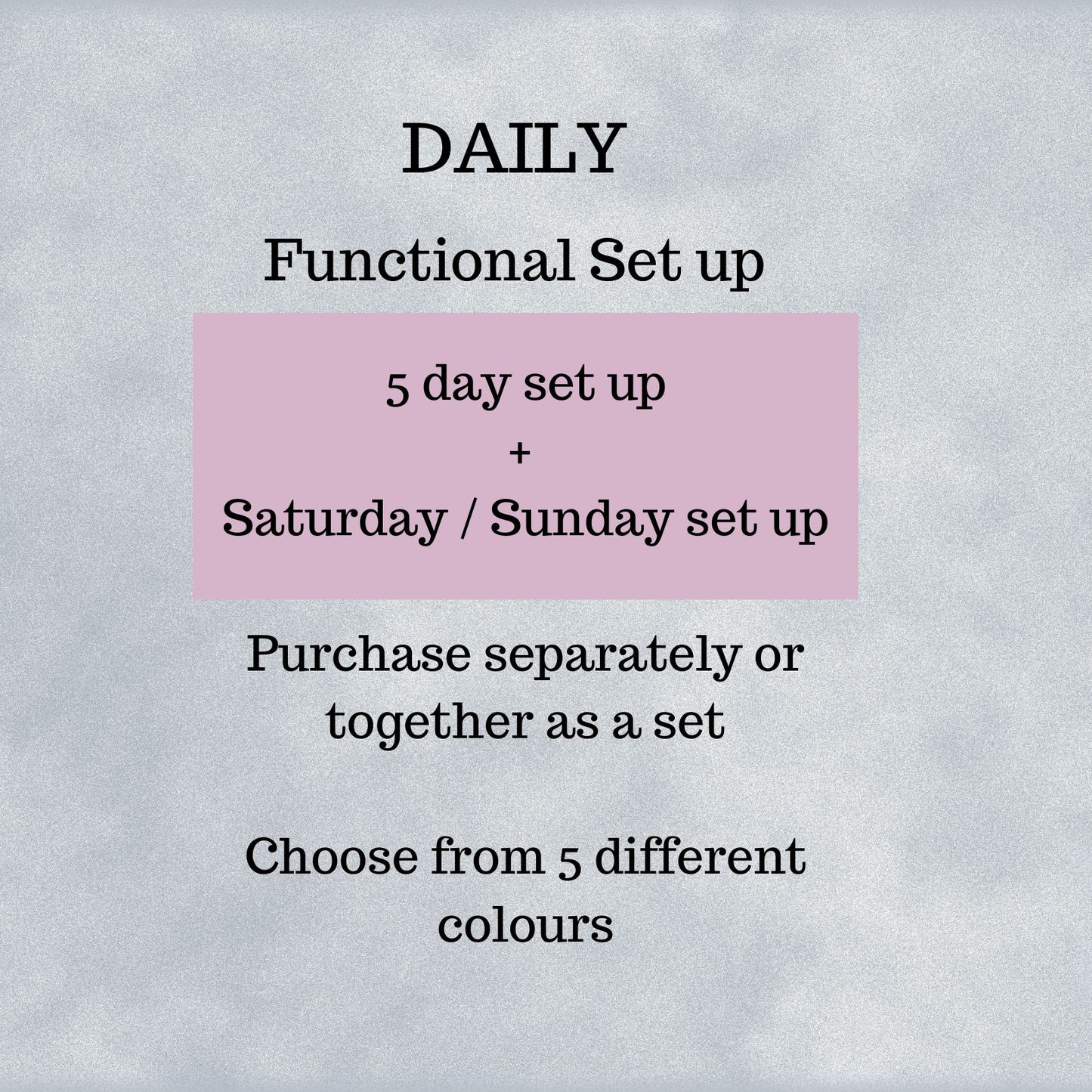 DAILY

Functional Set up

5 day set up
+
Saturday / Sunday set up

Purchase separately or together as a set

Choose from 5 different colours